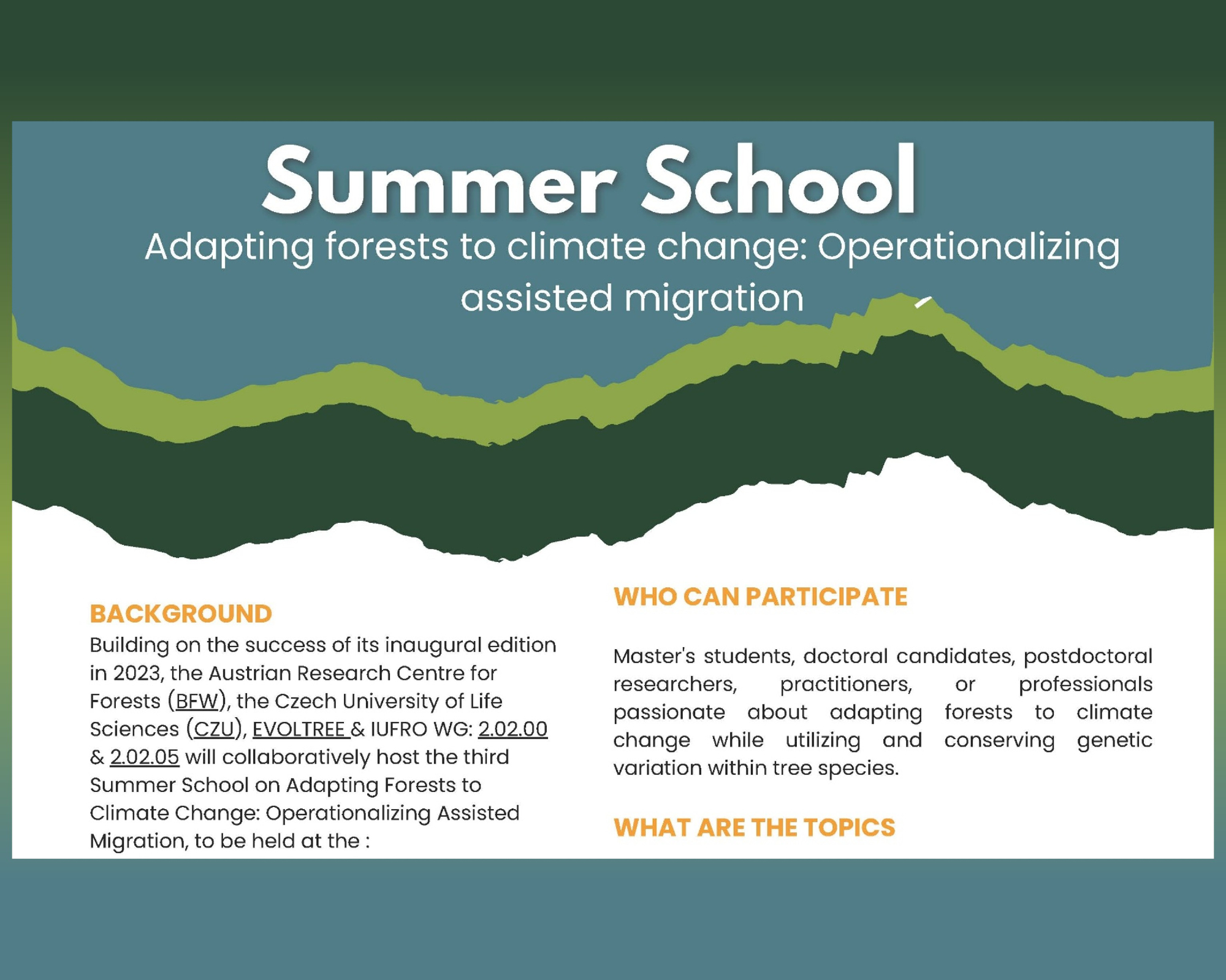 Summer School

Adapting forests to climate change: Operationalizing assisted migration

BACKGROUND

Building on the success of its inaugural edition in 2023, the Austrian Research Centre for Forests (BFW), the Czech University of Life Sciences (CZU), EVOLTREE & IUFRO WG: 2.02.00 & 2.02.05 will collaboratively host the third Summer School on Adapting Forests to Climate Change: Operationalizing Assisted Migration, to be held at the :

WHO CAN PARTICIPATE

Master's students, doctoral candidates, postdoctoral researchers, practitioners, or professionals passionate about adapting forests to climate change while utilizing and conserving genetic variation within tree species.

WHAT ARE THE TOPICS